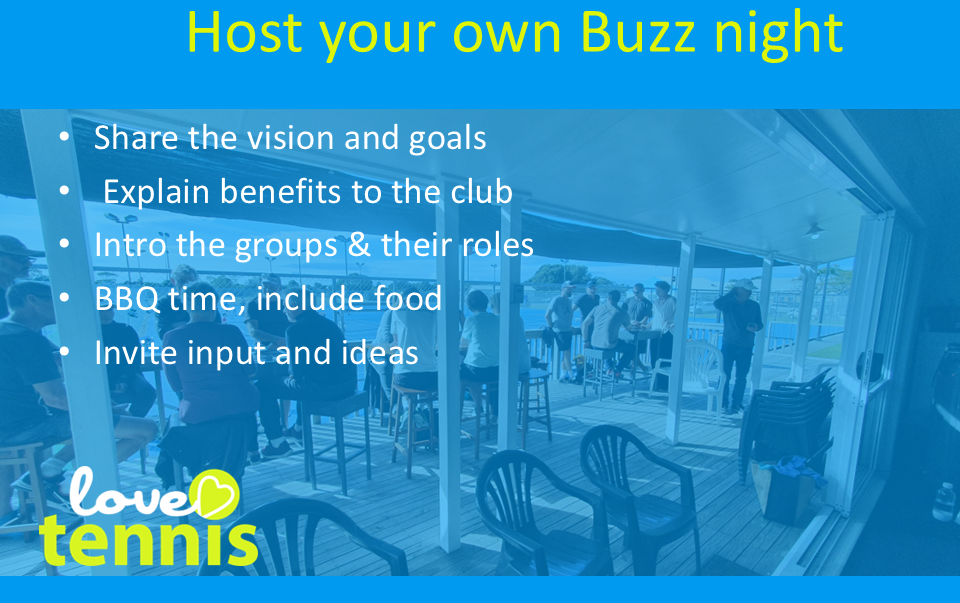 Host your own Buzz night

• Share the vision and goals
• Explain benefits to the club
• Intro the groups & their roles
• BBQ time, include food
• Invite input and ideas

love
tennis